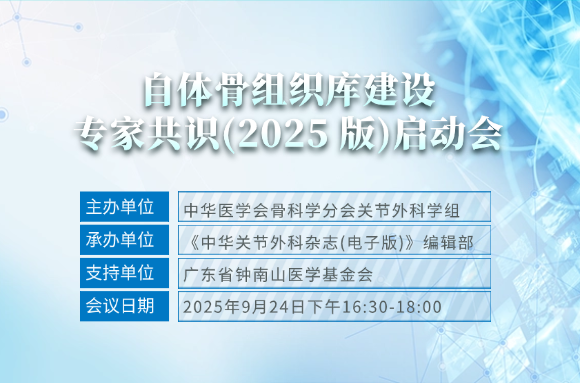 自体骨组织库建设
专家共识(2025 版)启动会

| 主办单位 | 中华医学会骨科学分会关节外科学组 |
|---|---|
| 承办单位 | 《中华关节外科杂志(电子版)》编辑部 |
| 支持单位 | 广东省钟南山医学基金会 |
| 会议日期 | 2025年9月24日下午16:30-18:00 |